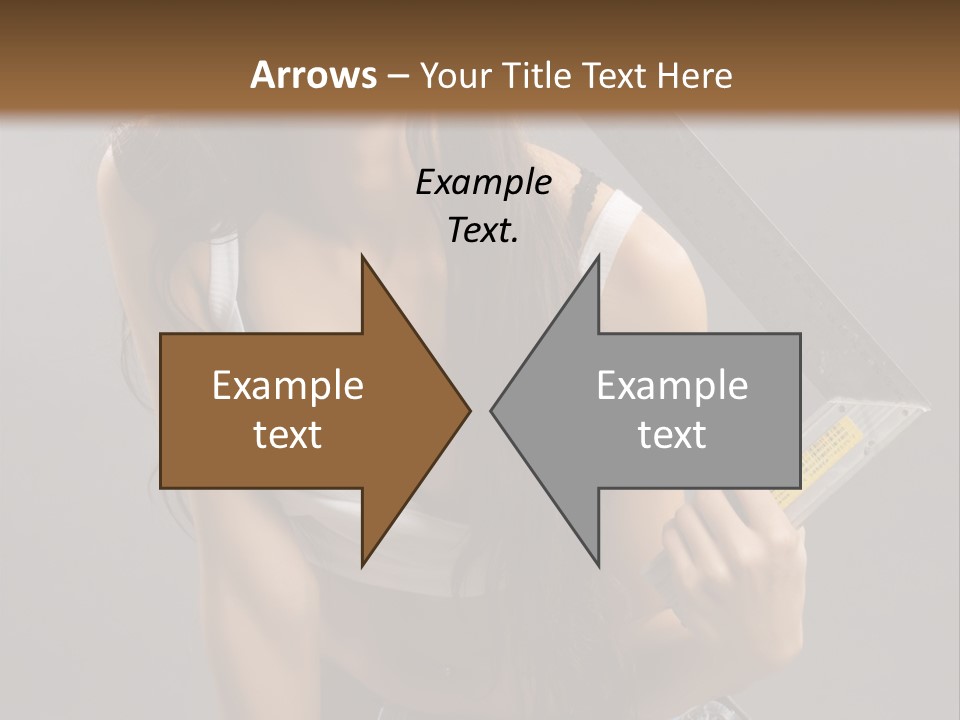 Arrows – Your Title Text Here

Example Text.

Example text

Example text